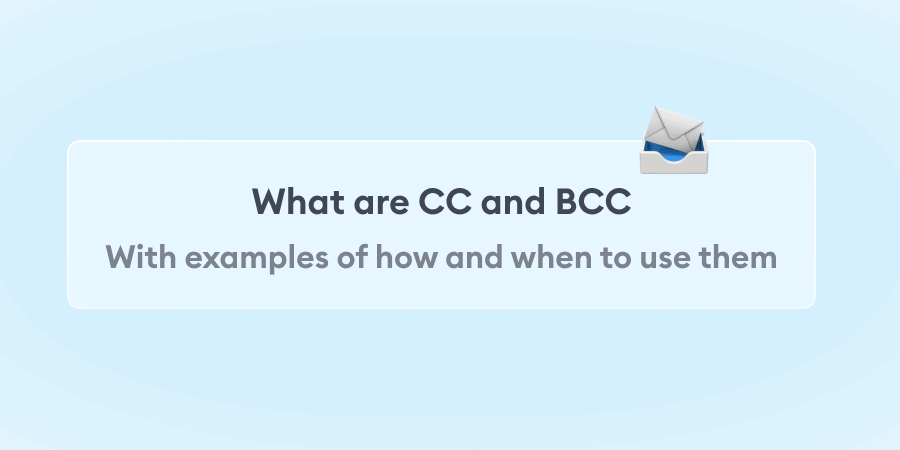 What are CC and BCC

With examples of how and when to use them